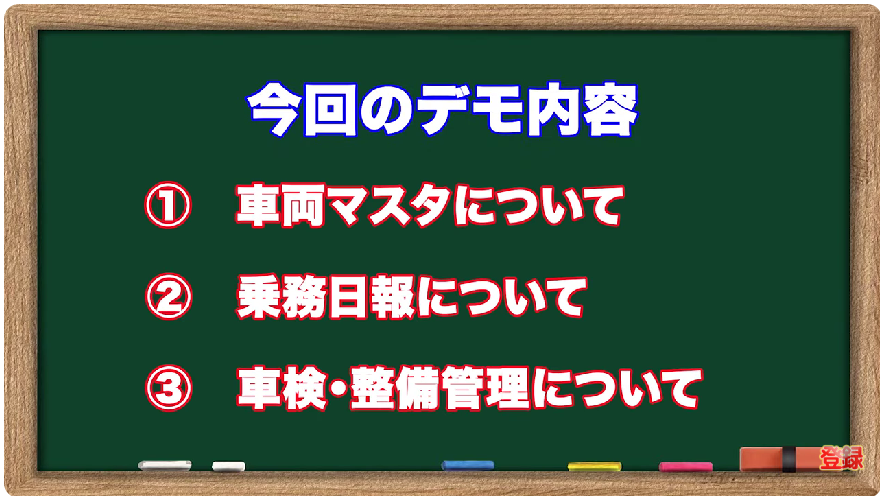 今回のデモ内容

① 車両マスタについて

② 乗務日報について

③ 車検・整備管理について

登録